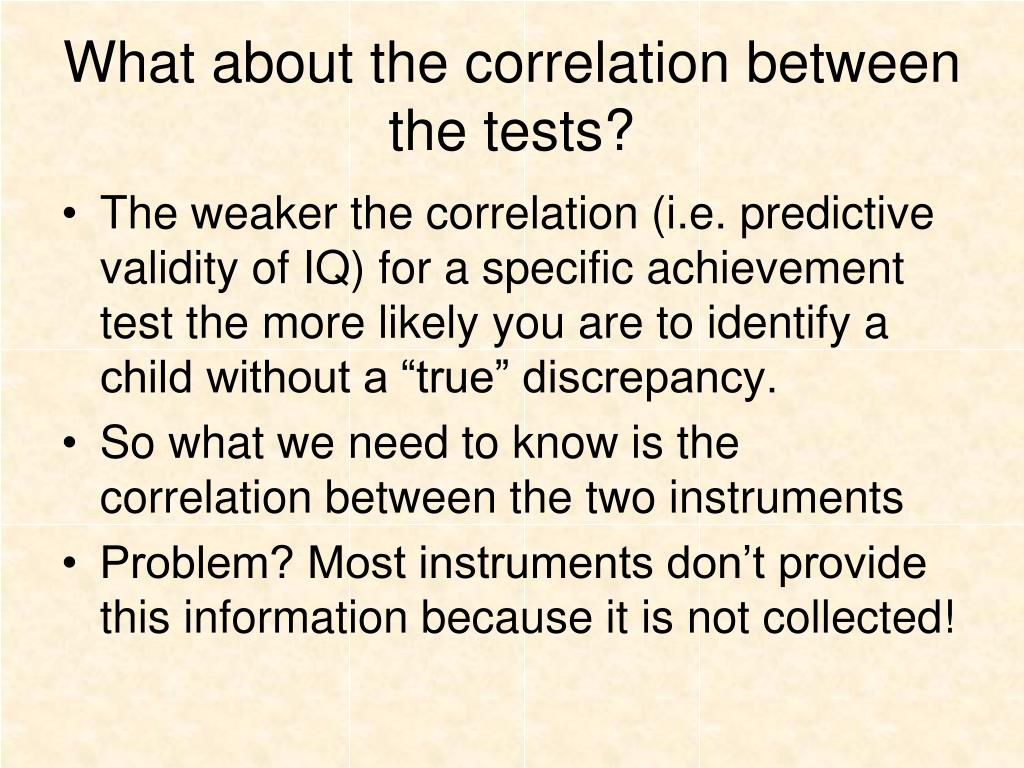 What about the correlation between the tests?

• The weaker the correlation (i.e. predictive validity of IQ) for a specific achievement test the more likely you are to identify a child without a “true” discrepancy.
• So what we need to know is the correlation between the two instruments
• Problem? Most instruments don’t provide this information because it is not collected!